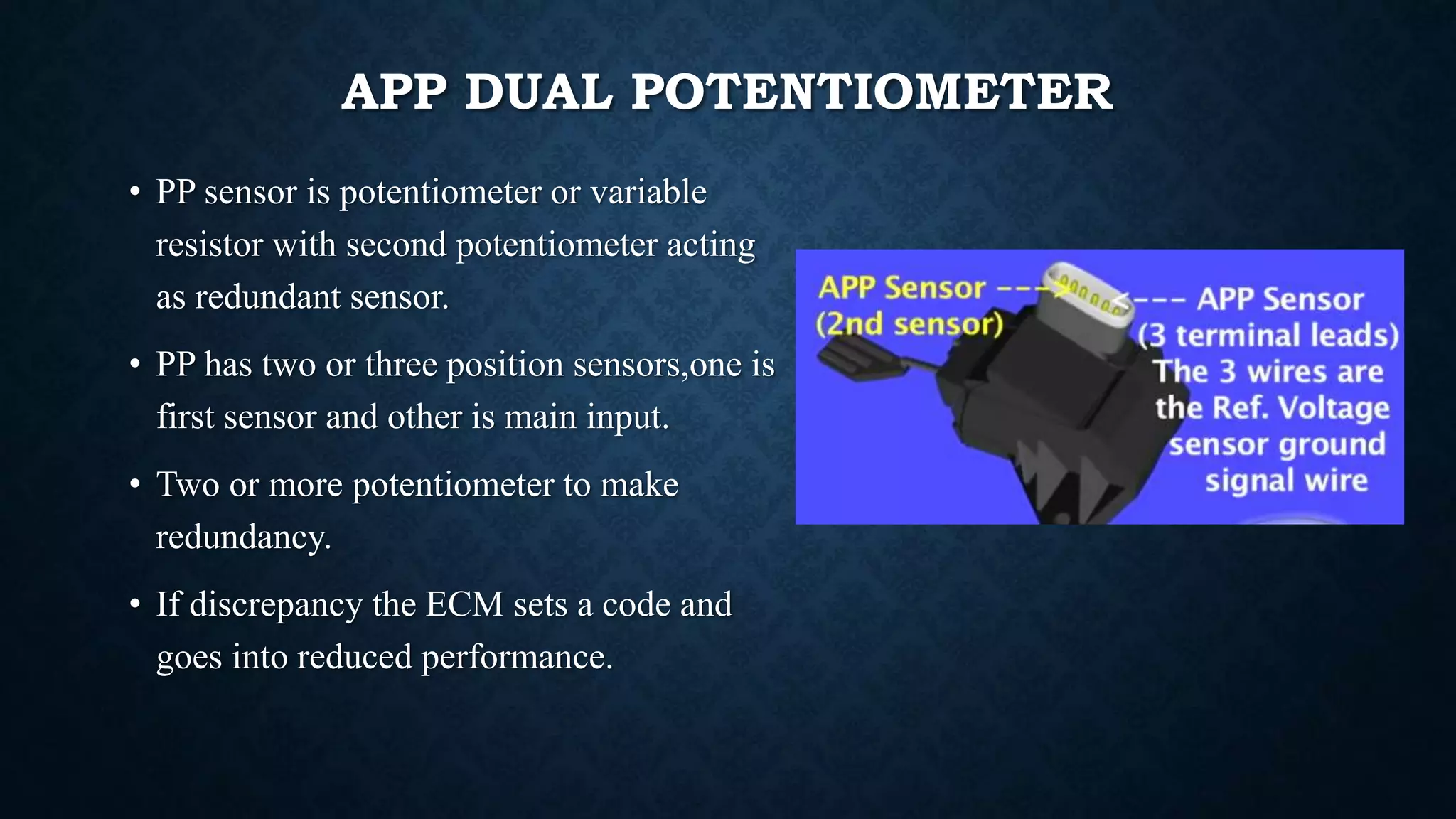 APP DUAL POTENTIOMETER

• PP sensor is potentiometer or variable resistor with second potentiometer acting as redundant sensor.

• PP has two or three position sensors,one is first sensor and other is main input.

• Two or more potentiometer to make redundancy.

• If discrepancy the ECM sets a code and goes into reduced performance.

APP Sensor ---> (2nd sensor)

<--- APP Sensor (3 terminal leads) The 3 wires are the Ref. Voltage sensor ground signal wire